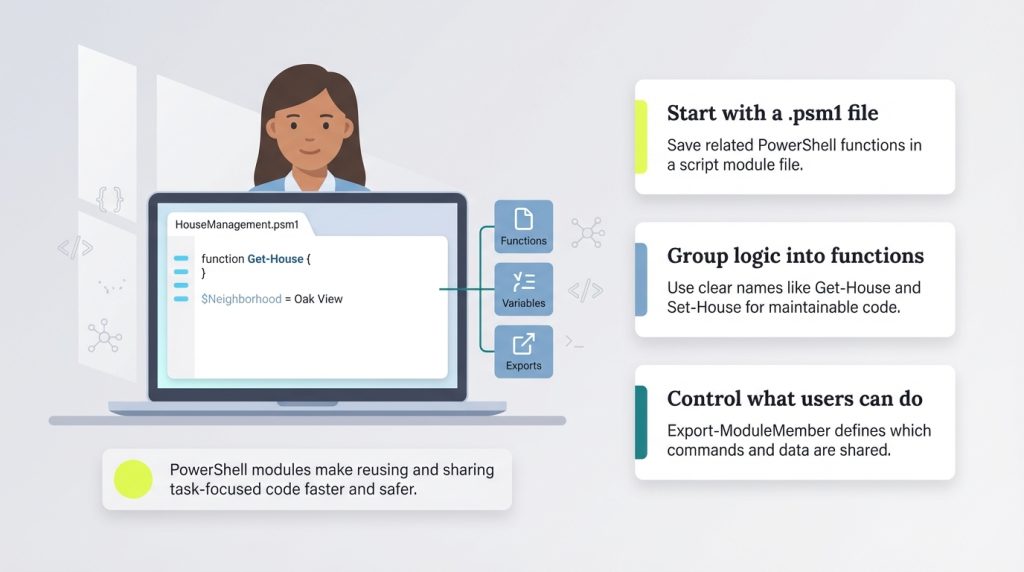 HouseManagement.psm1

function Get-House {
}
$Neighborhood = Oak View

Functions

Variables

Exports

PowerShell modules make reusing and sharing task-focused code faster and safer.

Start with a .psm1 file

Save related PowerShell functions in a script module file.

Group logic into functions

Use clear names like Get-House and Set-House for maintainable code.

Control what users can do

Export-ModuleMember defines which commands and data are shared.